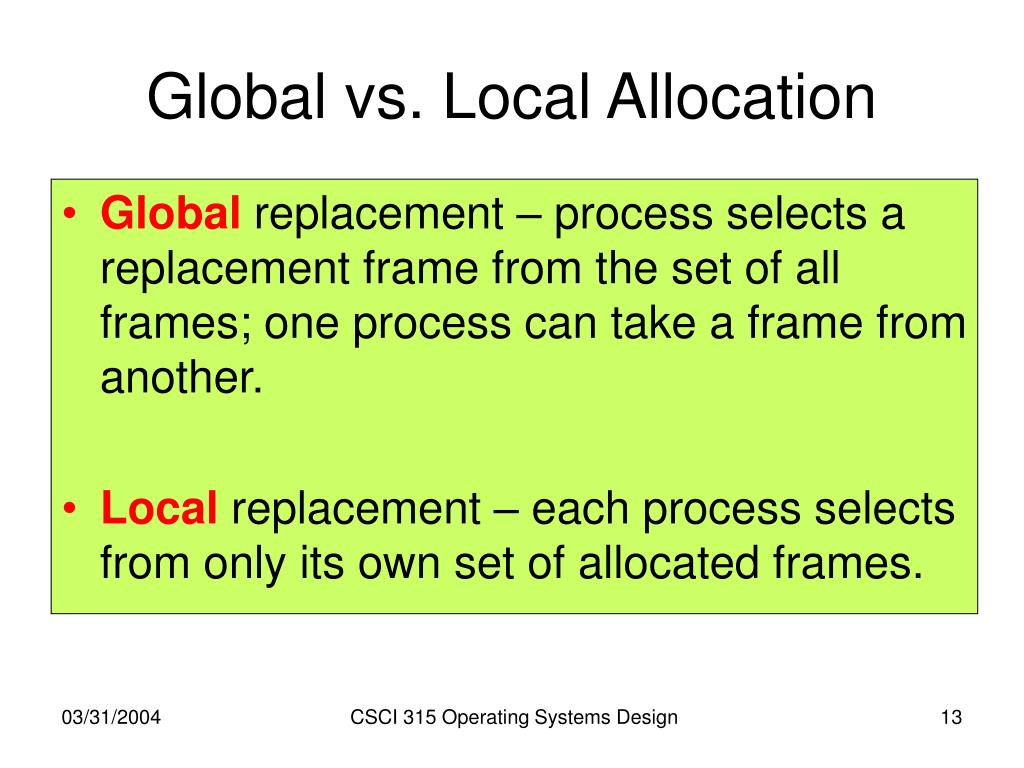 Global vs. Local Allocation

• Global replacement – process selects a replacement frame from the set of all frames; one process can take a frame from another.

• Local replacement – each process selects from only its own set of allocated frames.

03/31/2004

CSCI 315 Operating Systems Design

13